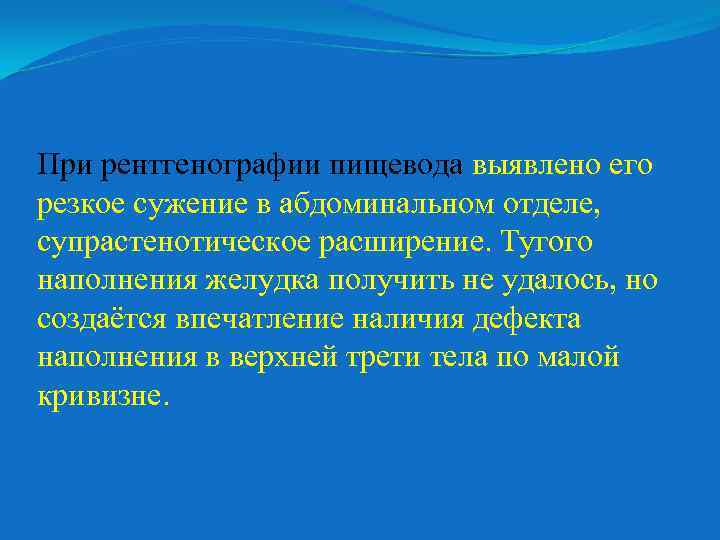 При рентгенографии пищевода выявлено его резкое сужение в абдоминальном отделе, супрастенотическое расширение. Тугого наполнения желудка получить не удалось, но создаётся впечатление наличия дефекта наполнения в верхней трети тела по малой кривизне.